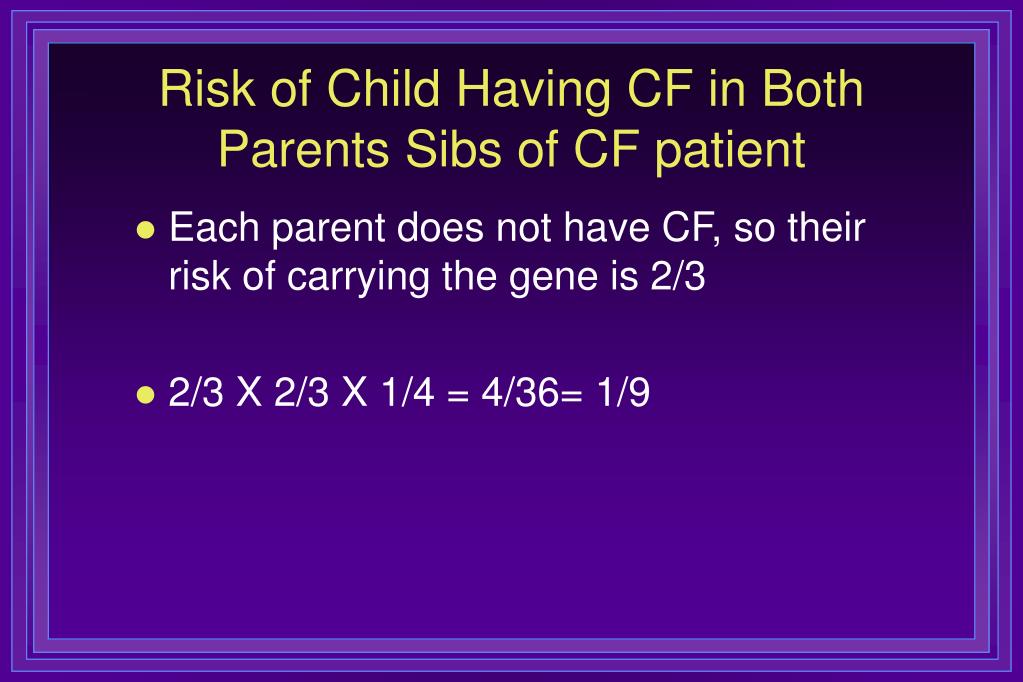 Risk of Child Having CF in Both Parents Sibs of CF patient

- Each parent does not have CF, so their risk of carrying the gene is 2/3

- 2/3 X 2/3 X 1/4 = 4/36= 1/9